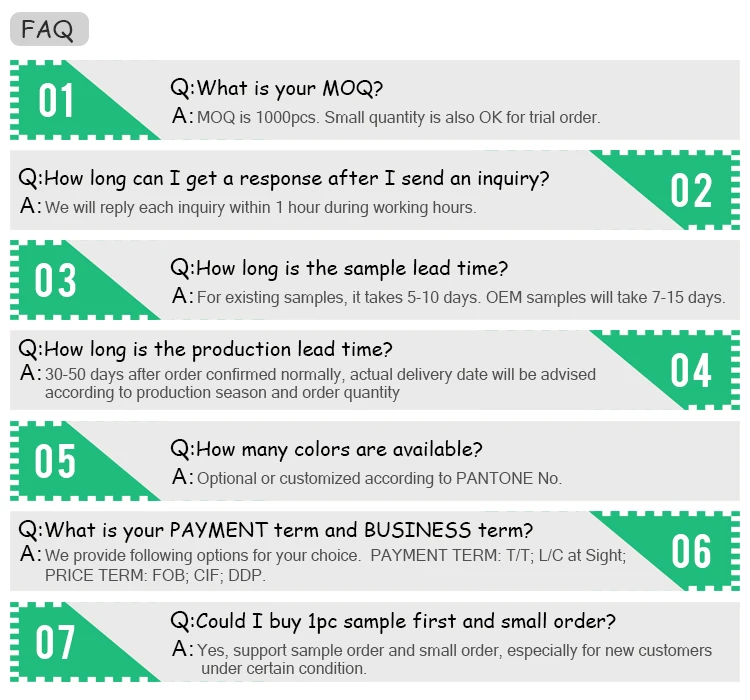 FAQ

01

Q:What is your MOQ?

A: MOQ is 1000pcs. Small quantity is also OK for trial order.

Q:How long can I get a response after I send an inquiry?

A: We will reply each inquiry within 1 hour during working hours.

02

03

Q:How long is the sample lead time?

A: For existing samples, it takes 5-10 days. OEM samples will take 7-15 days.

Q:How long is the production lead time?

A: 30-50 days after order confirmed normally, actual delivery date will be advised according to production season and order quantity

04

05

Q:How many colors are available?

A: Optional or customized according to PANTONE No.

Q:What is your PAYMENT term and BUSINESS term?

A: We provide following options for your choice. PAYMENT TERM: T/T; L/C at Sight; PRICE TERM: FOB; CIF; DDP.

06

07

Q:Could I buy 1pc sample first and small order?

A: Yes, support sample order and small order, especially for new customers under certain condition.